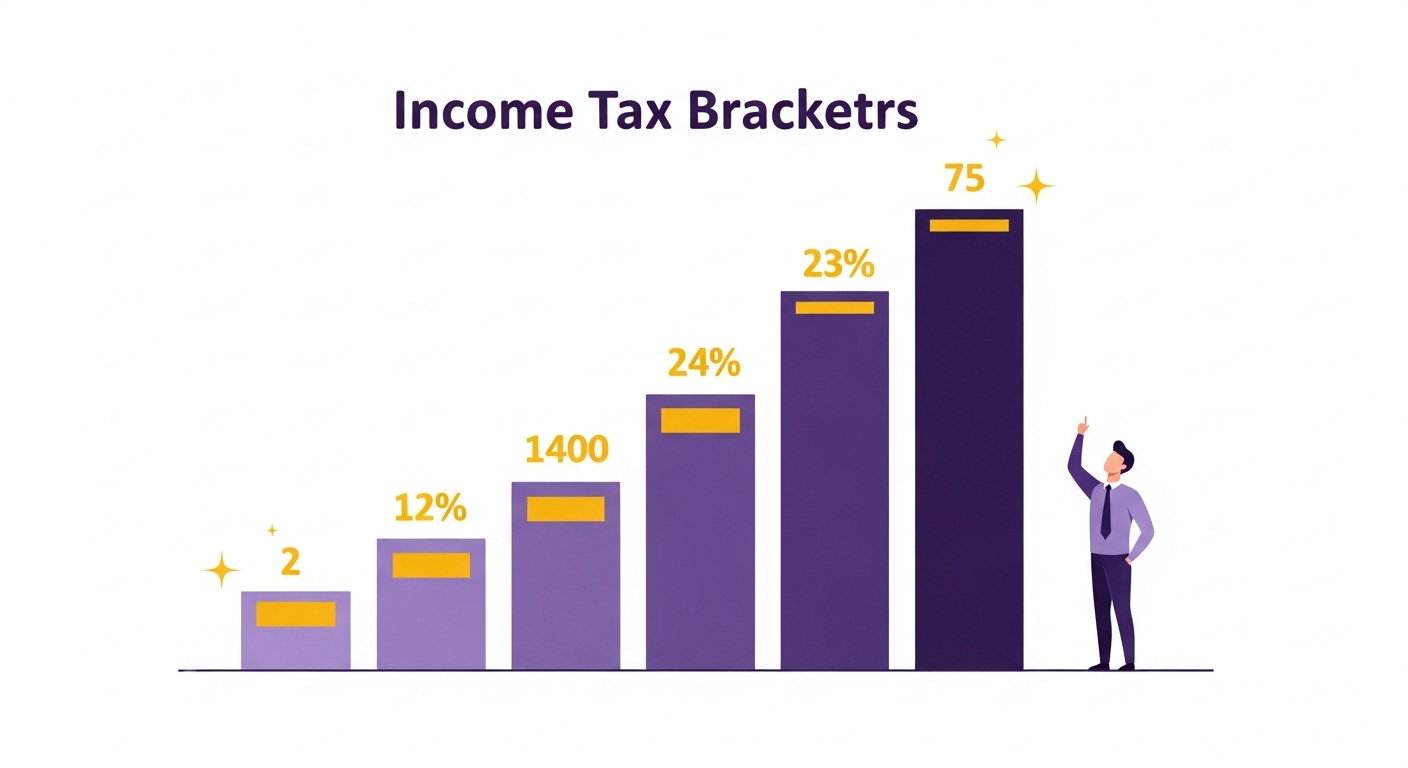 Income Tax Bracketrs

2

12%

1400

24%

23%

75